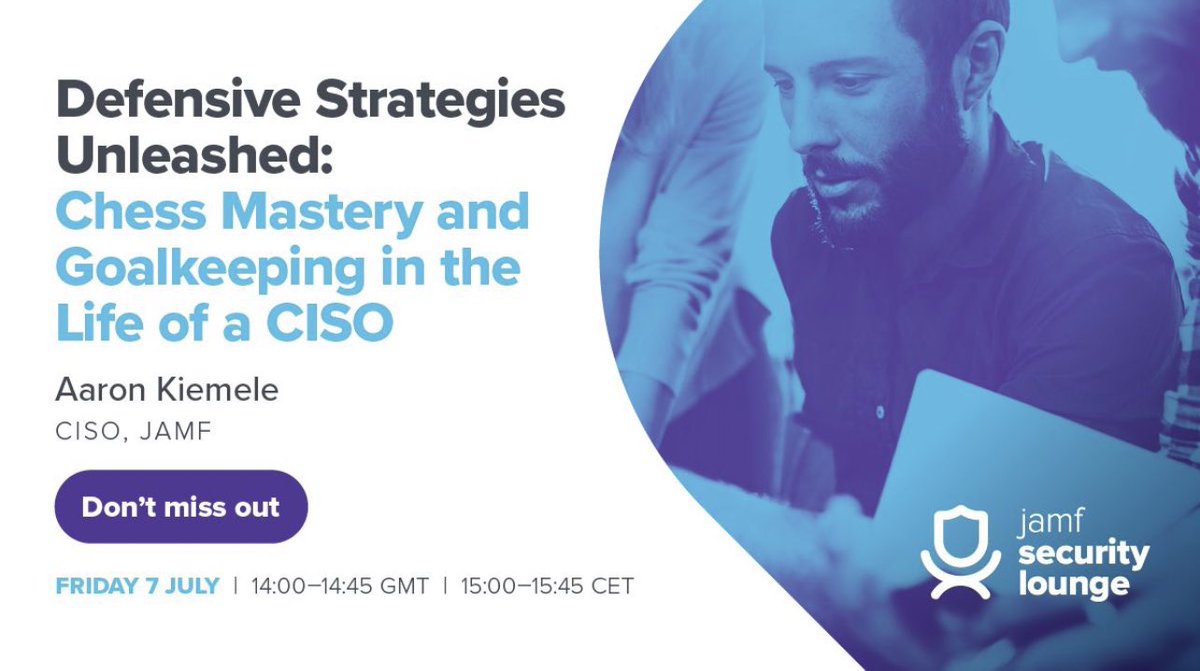 Defensive Strategies Unleashed: Chess Mastery and Goalkeeping in the Life of a CISO

Aaron Kiemele
CISO, JAMF

Don't miss out

FRIDAY 7 JULY | 14:00–14:45 GMT | 15:00–15:45 CET

jamf security lounge